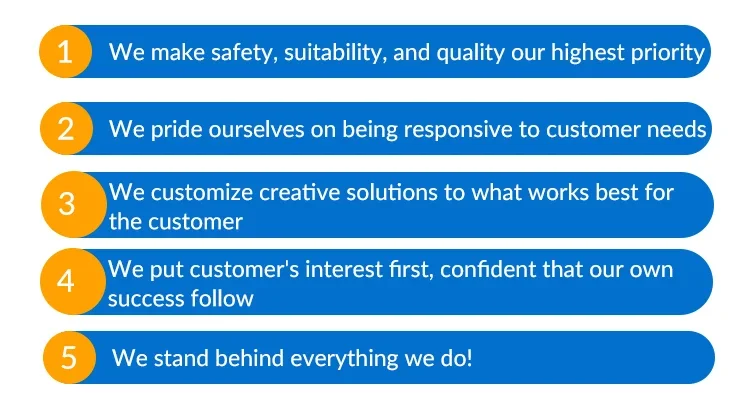 1 We make safety, suitability, and quality our highest priority

2 We pride ourselves on being responsive to customer needs

3 We customize creative solutions to what works best for the customer

4 We put customer's interest first, confident that our own success follow

5 We stand behind everything we do!